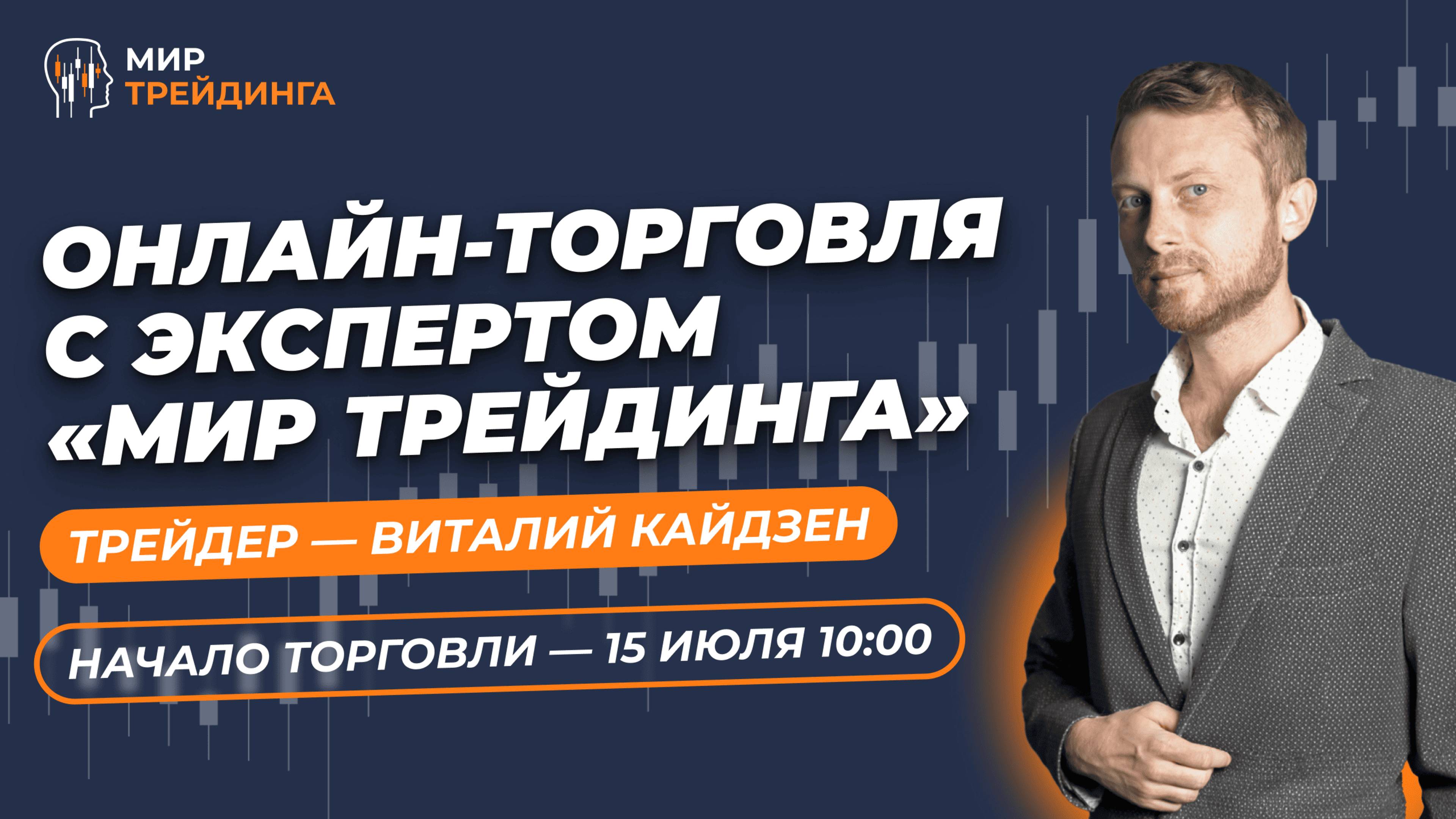 МИР ТРЕЙДИНГА

ОНЛАЙН-ТОРГОВЛЯ С ЭКСПЕРТОМ «МИР ТРЕЙДИНГА»

ТРЕЙДЕР — ВИТАЛИЙ КАЙДЗЕН

НАЧАЛО ТОРГОВЛИ — 15 ИЮЛЯ 10:00